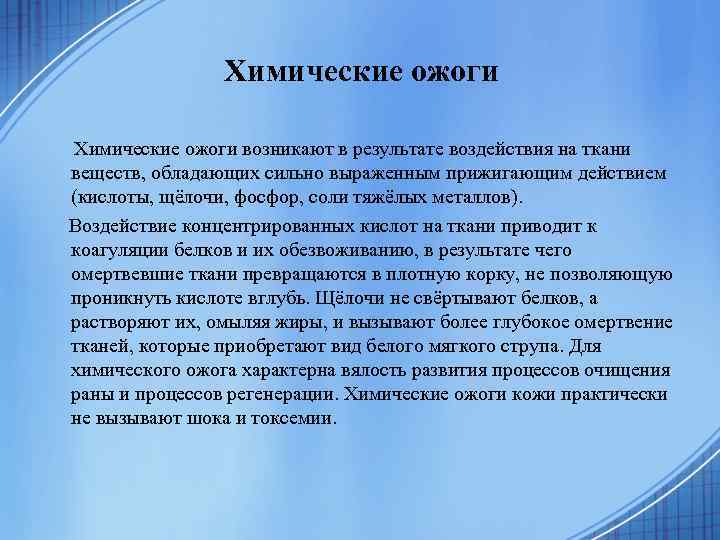 Химические ожоги

Химические ожоги возникают в результате воздействия на ткани веществ, обладающих сильно выраженным прижигающим действием (кислоты, щёлочи, фосфор, соли тяжёлых металлов).

Воздействие концентрированных кислот на ткани приводит к коагуляции белков и их обезвоживанию, в результате чего омертвевшие ткани превращаются в плотную корку, не позволяющую проникнуть кислоте вглубь. Щёлочи не свёртывают белков, а растворяют их, омыляя жиры, и вызывают более глубокое омертвение тканей, которые приобретают вид белого мягкого струпа. Для химического ожога характерна вялость развития процессов очищения раны и процессов регенерации. Химические ожоги кожи практически не вызывают шока и токсемии.